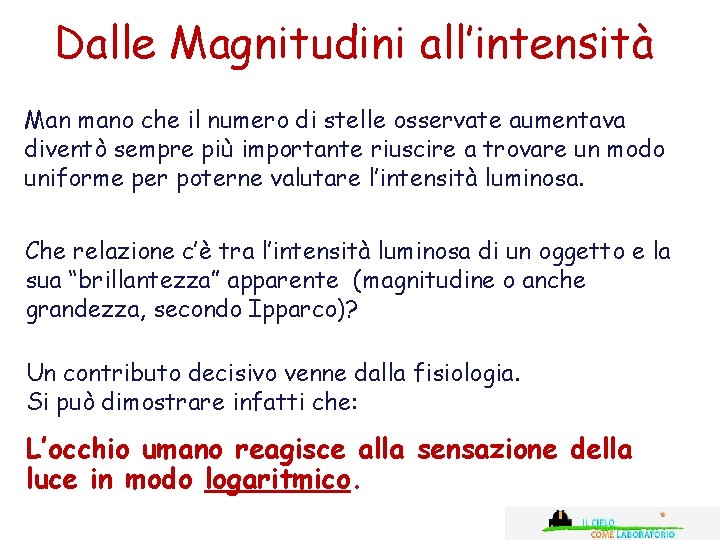 Dalle Magnitudini all'intensità

Man mano che il numero di stelle osservate aumentava diventò sempre più importante riuscire a trovare un modo uniforme per poterne valutare l'intensità luminosa.

Che relazione c'è tra l'intensità luminosa di un oggetto e la sua "brillantezza" apparente (magnitudine o anche grandezza, secondo Ipparco)?

Un contributo decisivo venne dalla fisiologia.
Si può dimostrare infatti che:

L'occhio umano reagisce alla sensazione della luce in modo logaritmico.

IL CIELO COME LABORATORIO